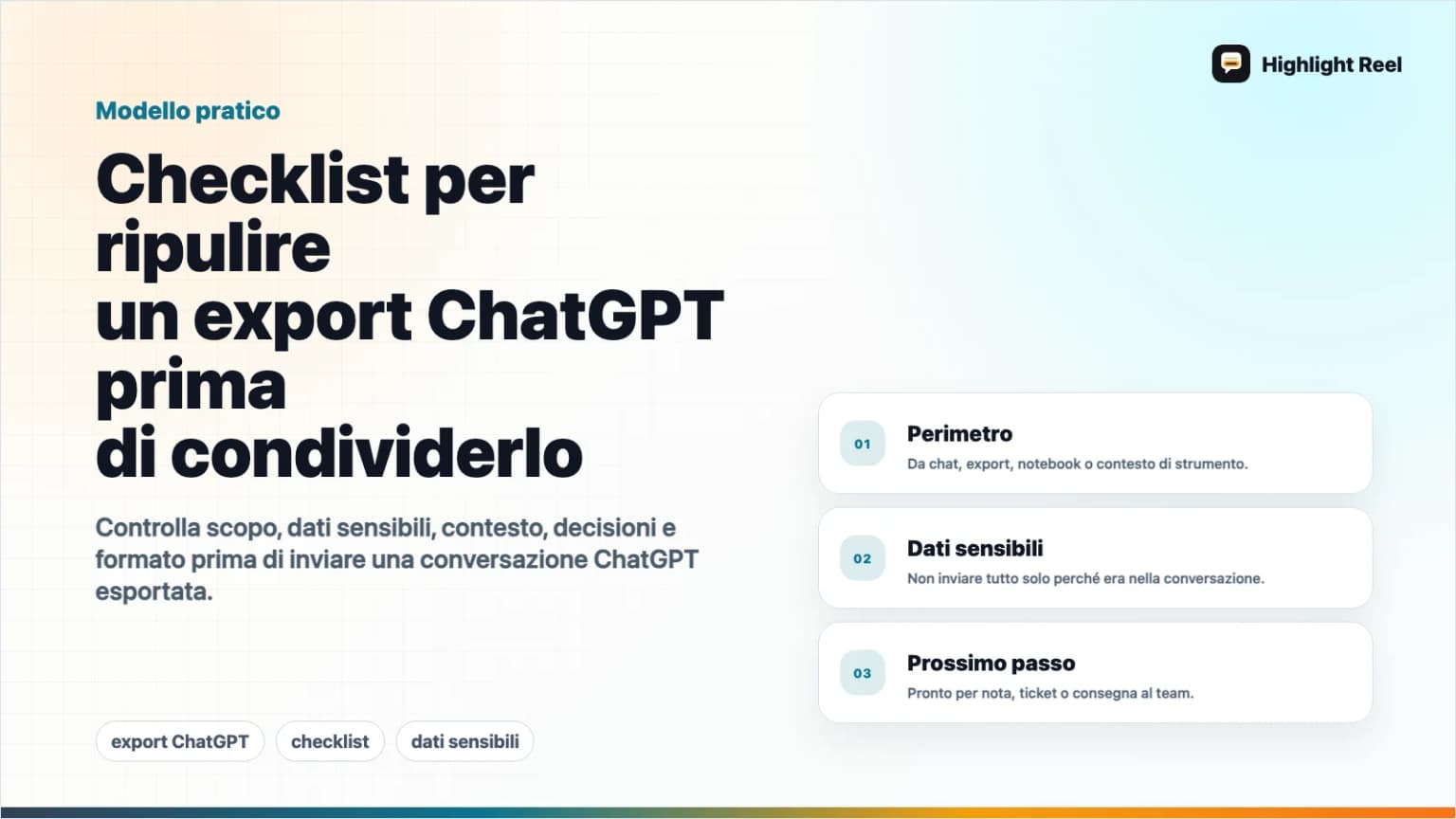 Highlight Reel

Modello pratico

Checklist per ripulire un export ChatGPT prima di condividerlo

Controlla scopo, dati sensibili, contesto, decisioni e formato prima di inviare una conversazione ChatGPT esportata.

export ChatGPT

checklist

dati sensibili

01
Perimetro
Da chat, export, notebook o contesto di strumento.

02
Dati sensibili
Non inviare tutto solo perché era nella conversazione.

03
Prossimo passo
Pronto per nota, ticket o consegna al team.